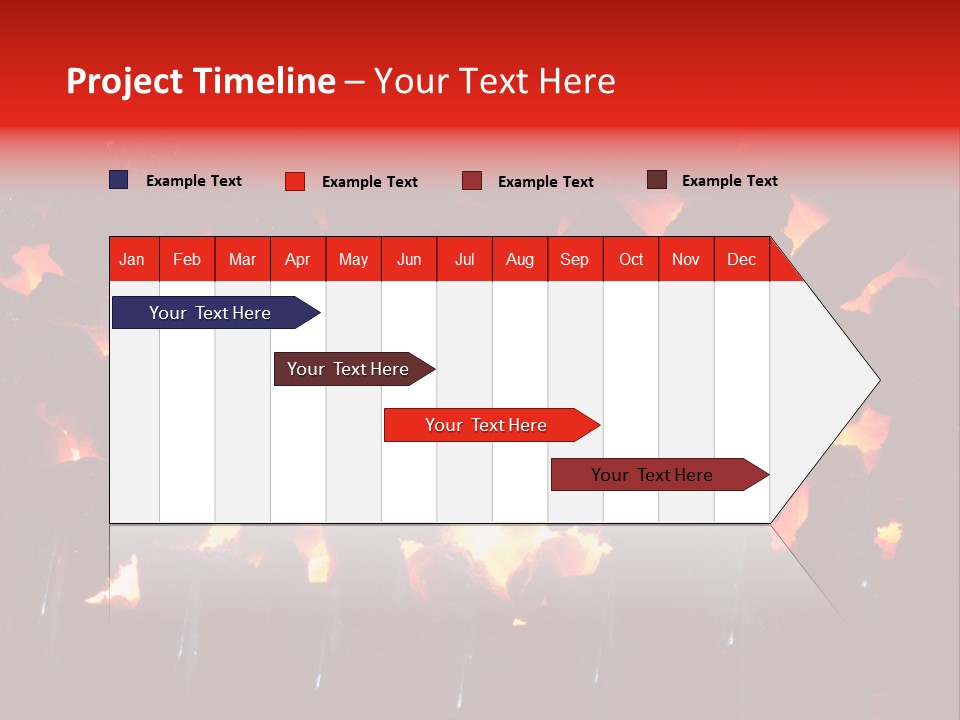 Project Timeline – Your Text Here

Example Text Example Text Example Text Example Text

| Jan | Feb | Mar | Apr | May | Jun | Jul | Aug | Sep | Oct | Nov | Dec |
|---|---|---|---|---|---|---|---|---|---|---|---|

Your Text Here

Your Text Here

Your Text Here

Your Text Here